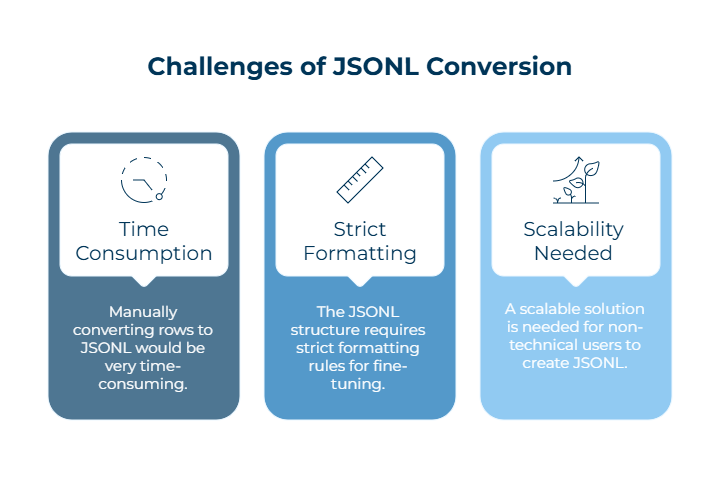 Challenges of JSONL Conversion

Time Consumption

Manually converting rows to JSONL would be very time-consuming.

Strict Formatting

The JSONL structure requires strict formatting rules for fine-tuning.

Scalability Needed

A scalable solution is needed for non-technical users to create JSONL.